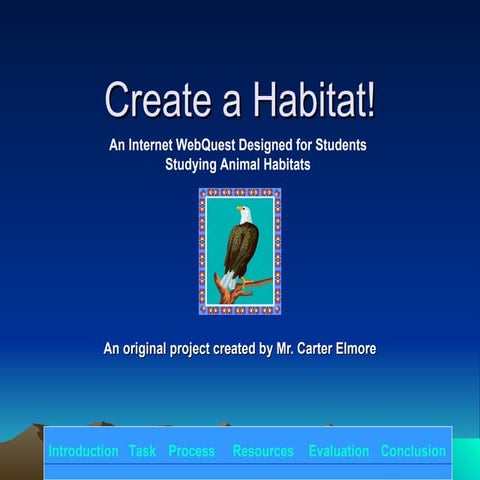 Create a Habitat!

An Internet WebQuest Designed for Students Studying Animal Habitats

An original project created by Mr. Carter Elmore

Introduction Task Process Resources Evaluation Conclusion